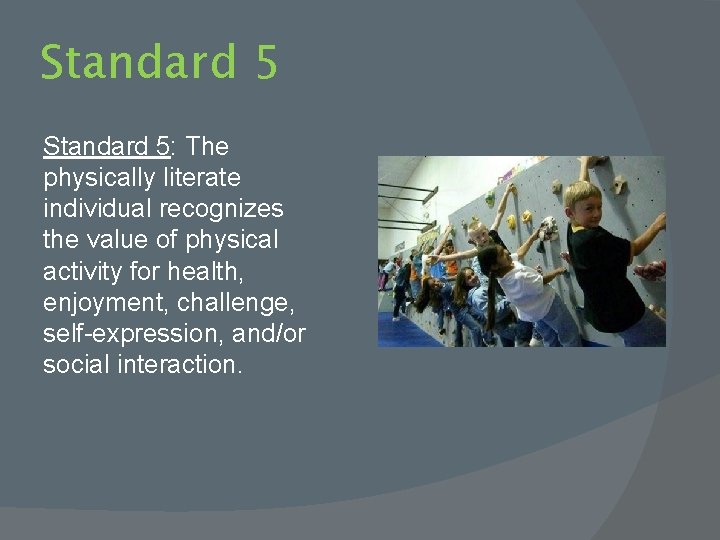 Standard 5

Standard 5: The physically literate individual recognizes the value of physical activity for health, enjoyment, challenge, self-expression, and/or social interaction.